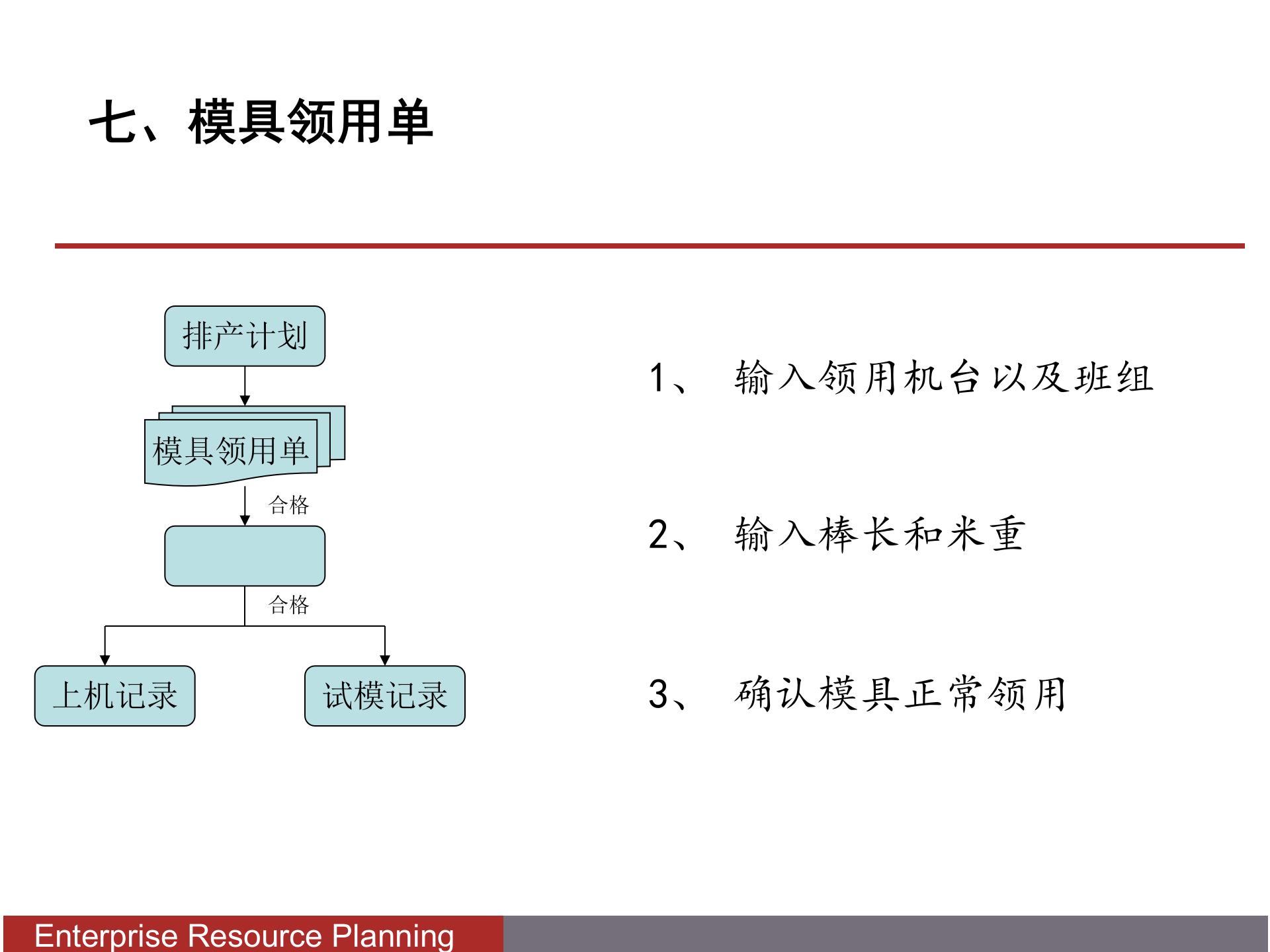 七、模具领用单

排产计划

模具领用单

合格

合格

上机记录

试模记录

1、 输入领用机台以及班组

2、 输入棒长和米重

3、 确认模具正常领用

Enterprise Resource Planning